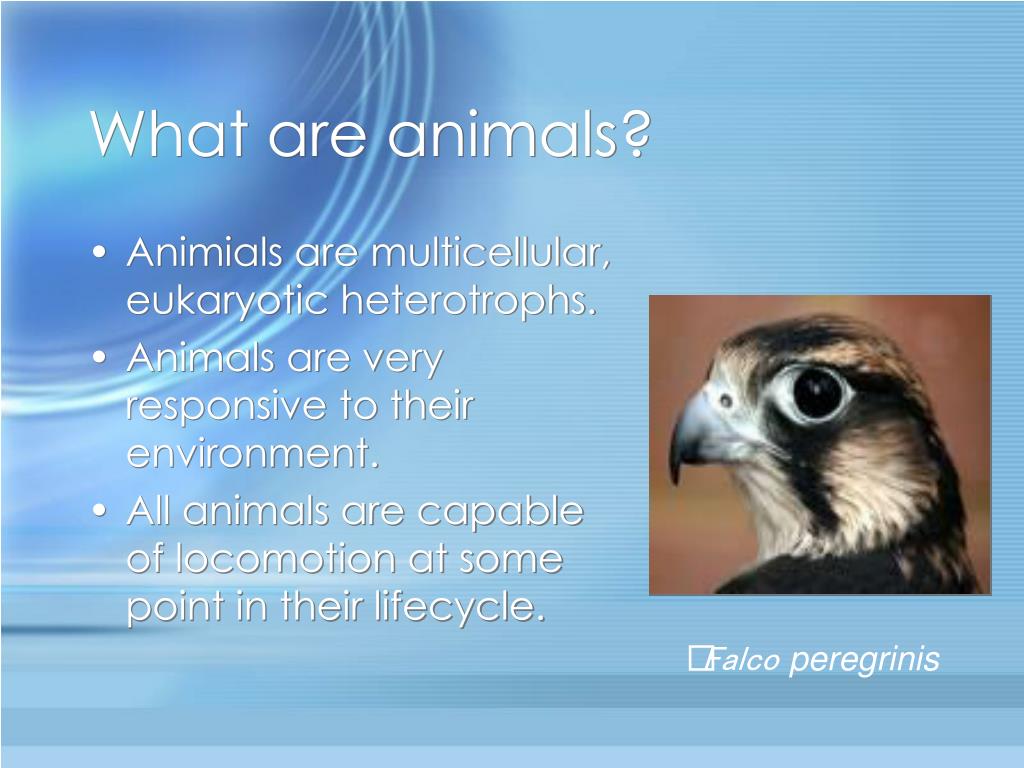 What are animals?

• Animials are multicellular, eukaryotic heterotrophs.
• Animals are very responsive to their environment.
• All animals are capable of locomotion at some point in their lifecycle.

Falco peregrinis